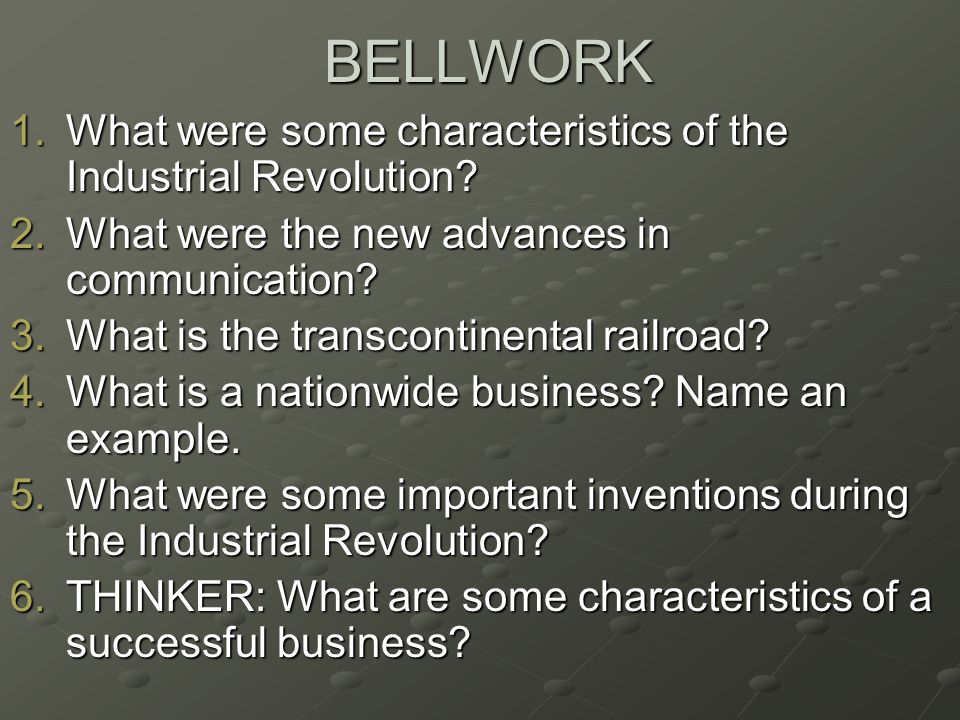 BELLWORK

1. What were some characteristics of the Industrial Revolution?
2. What were the new advances in communication?
3. What is the transcontinental railroad?
4. What is a nationwide business? Name an example.
5. What were some important inventions during the Industrial Revolution?
6. THINKER: What are some characteristics of a successful business?